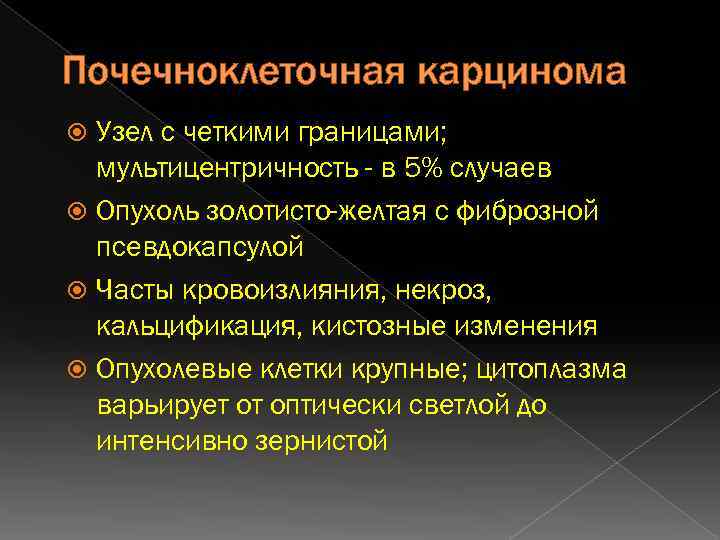 Почечноклеточная карцинома

Узел с четкими границами; мультицентричность - в 5% случаев

Опухоль золотисто-желтая с фиброзной псевдокапсулой

Часты кровоизлияния, некроз, кальцификация, кистозные изменения

Опухолевые клетки крупные; цитоплазма варьирует от оптически светлой до интенсивно зернистой